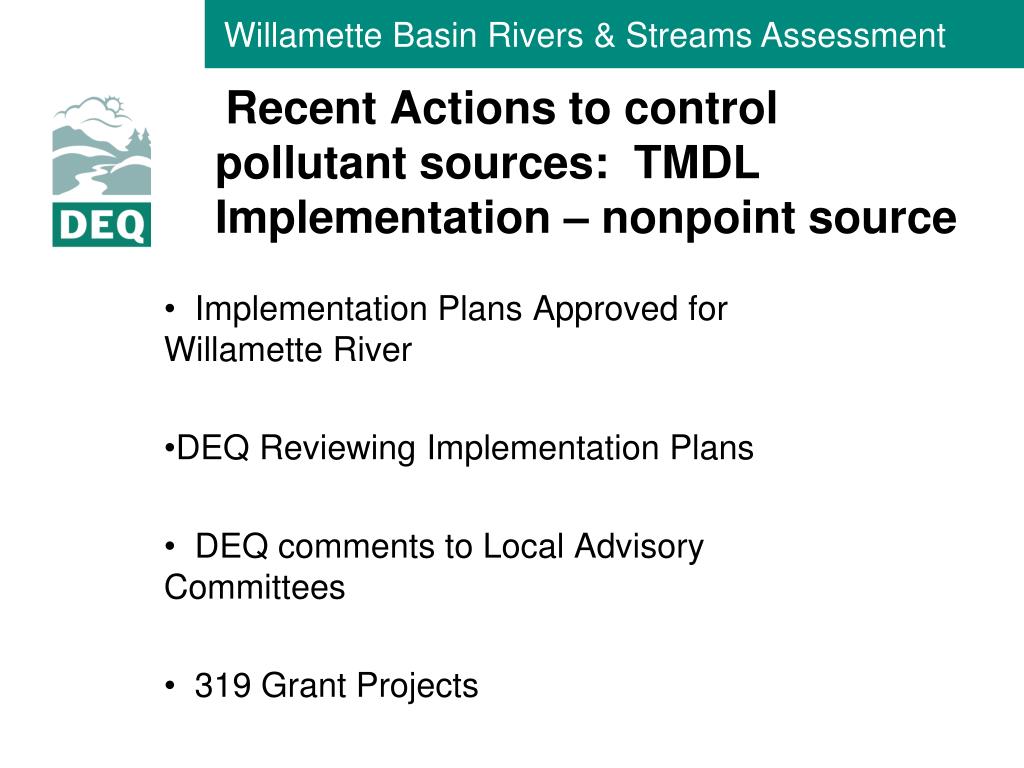 Willamette Basin Rivers & Streams Assessment

DEQ

Recent Actions to control pollutant sources: TMDL Implementation – nonpoint source

• Implementation Plans Approved for Willamette River

•DEQ Reviewing Implementation Plans

• DEQ comments to Local Advisory Committees

• 319 Grant Projects